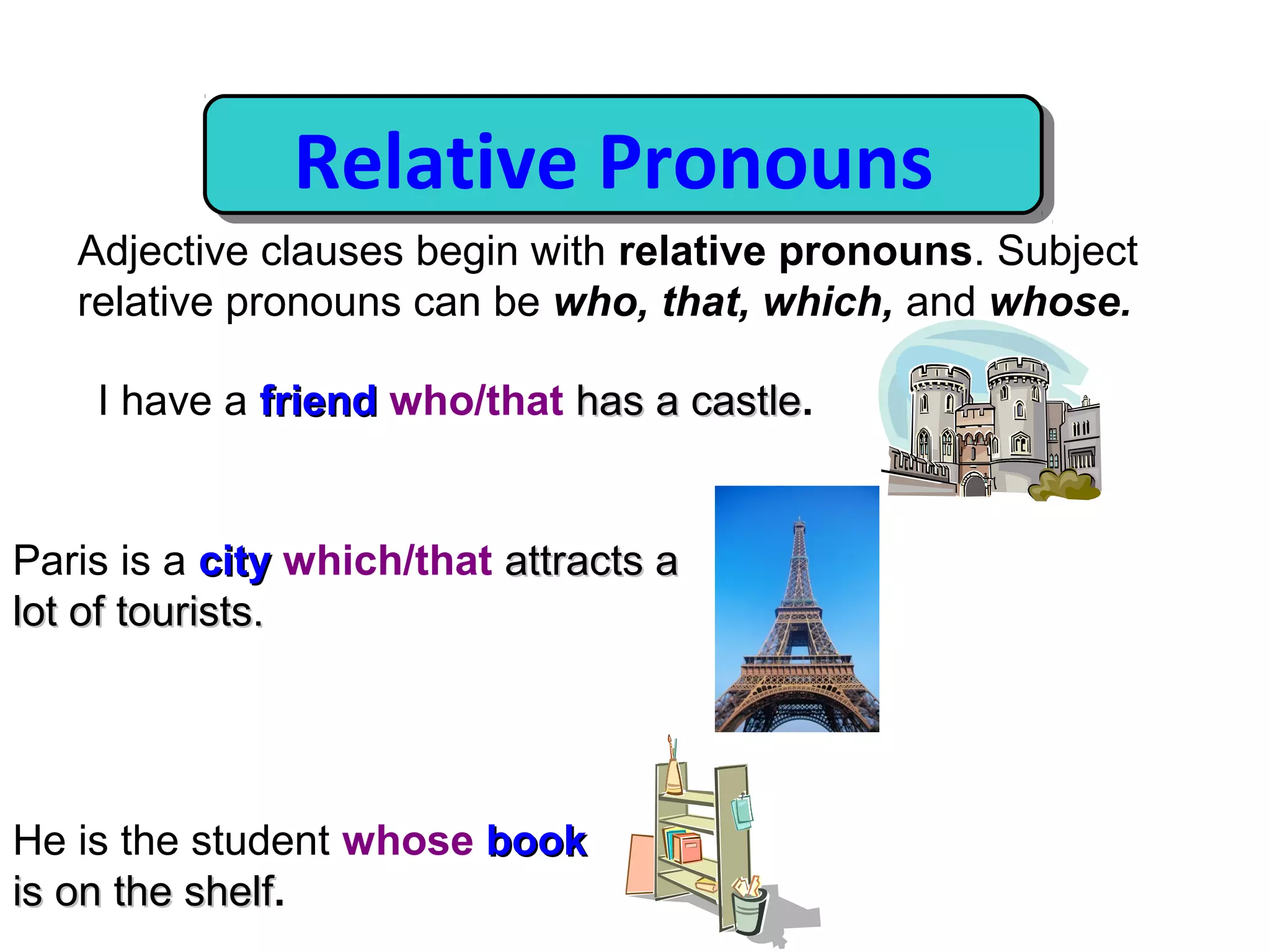 Relative Pronouns

Adjective clauses begin with relative pronouns. Subject relative pronouns can be who, that, which, and whose.

I have a friend who/that has a castle.

Paris is a city which/that attracts a lot of tourists.

He is the student whose book is on the shelf.